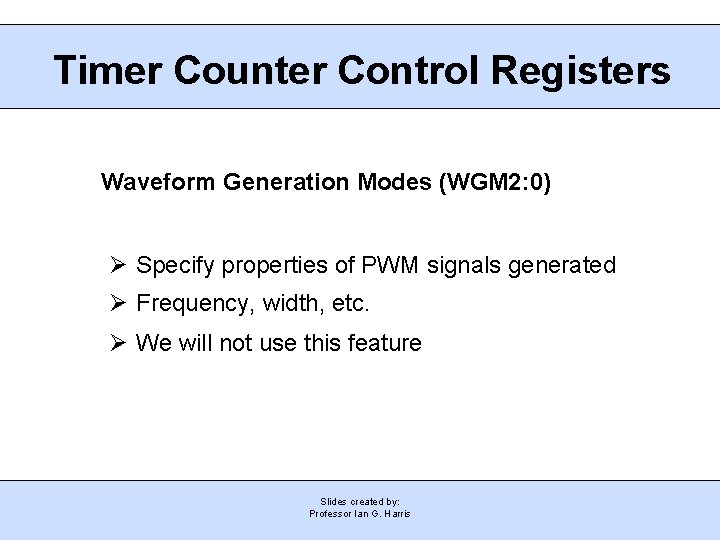 Timer Counter Control Registers

Waveform Generation Modes (WGM2:0)

➢ Specify properties of PWM signals generated
➢ Frequency, width, etc.
➢ We will not use this feature

Slides created by:
Professor Ian G. Harris